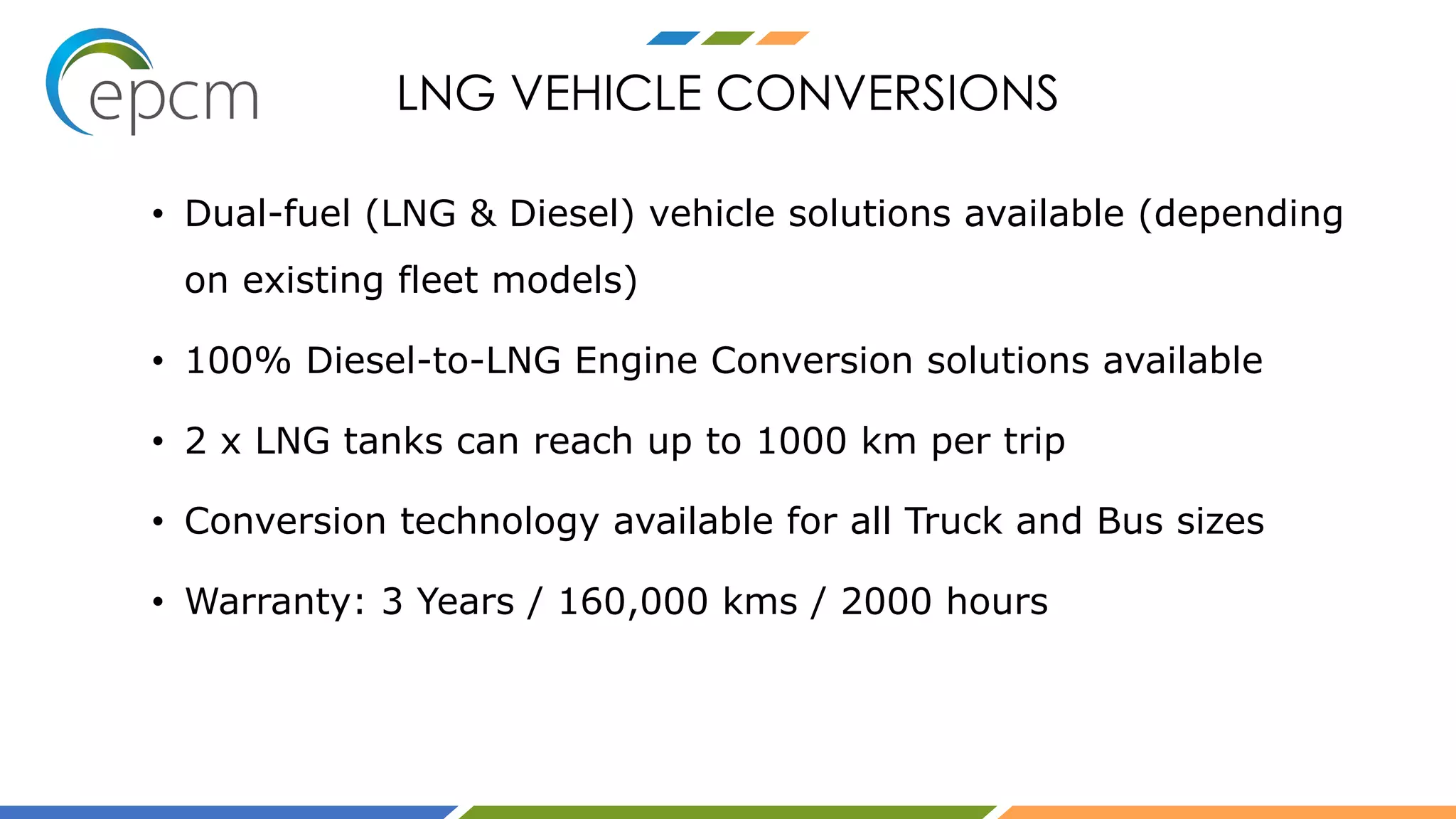 epcm

LNG VEHICLE CONVERSIONS

• Dual-fuel (LNG & Diesel) vehicle solutions available (depending on existing fleet models)

• 100% Diesel-to-LNG Engine Conversion solutions available

• 2 x LNG tanks can reach up to 1000 km per trip

• Conversion technology available for all Truck and Bus sizes

• Warranty: 3 Years / 160,000 kms / 2000 hours